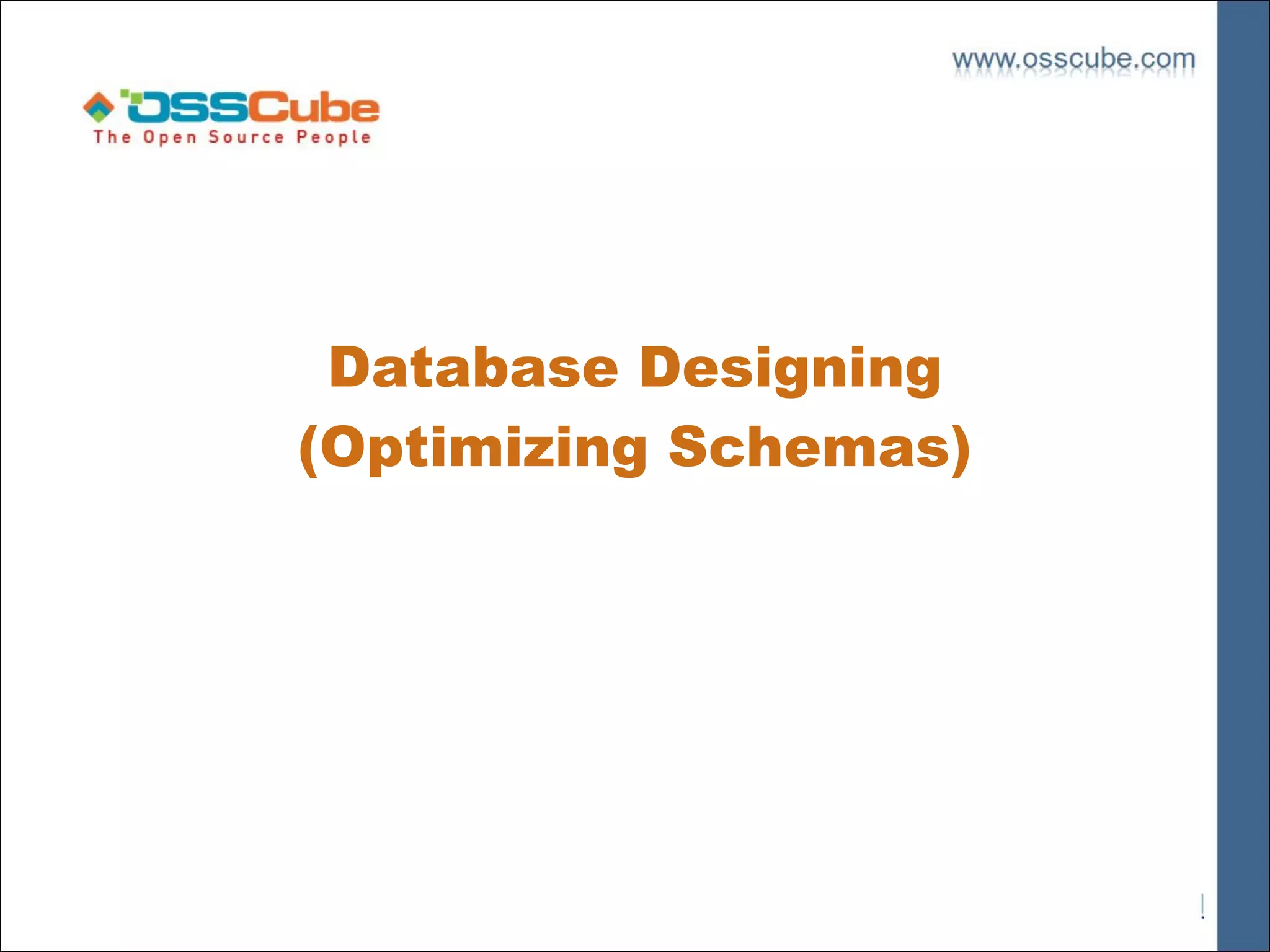 www.osscube.com

OSSCube
The Open Source People

Database Designing
(Optimizing Schemas)